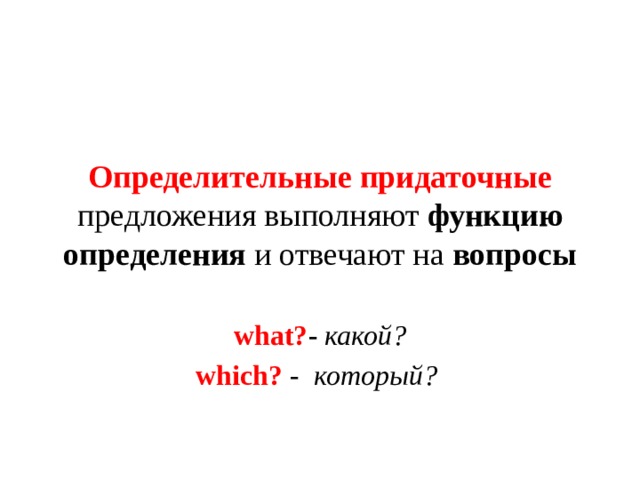 Определительные придаточные предложения выполняют функцию определения и отвечают на вопросы

what?- какой?
which? - который?